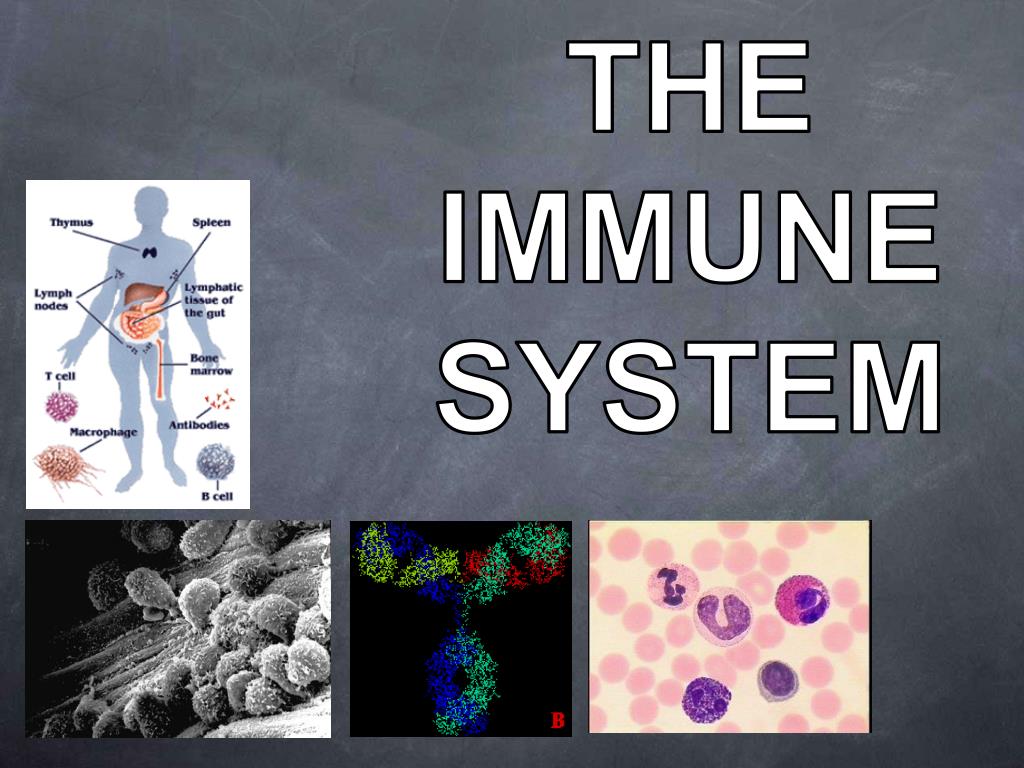 THE IMMUNE SYSTEM

Thymus
Spleen
Lymph nodes
Lymphatic tissue of the gut
Bone marrow
T cell
Antibodies
Macrophage
B cell

B